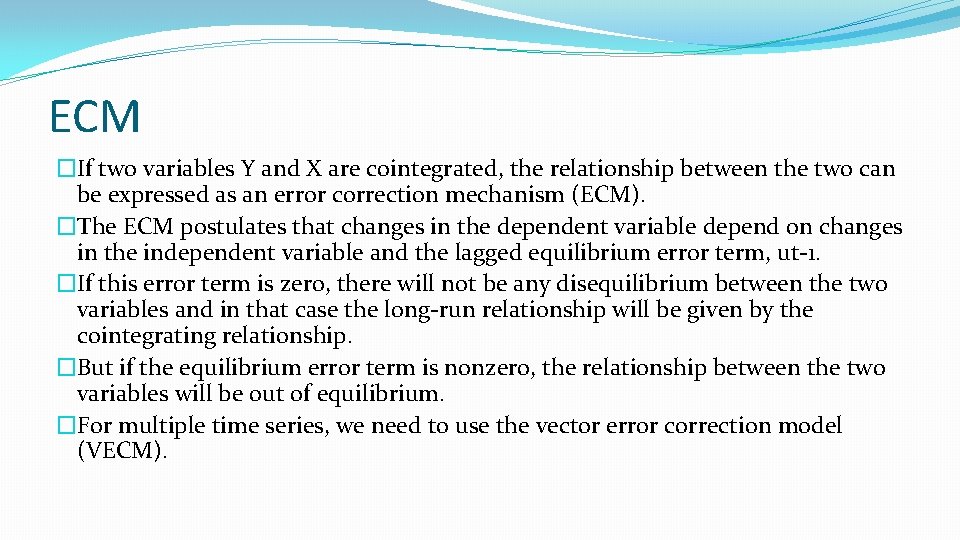 ECM

�If two variables Y and X are cointegrated, the relationship between the two can be expressed as an error correction mechanism (ECM).

�The ECM postulates that changes in the dependent variable depend on changes in the independent variable and the lagged equilibrium error term, ut-1.

�If this error term is zero, there will not be any disequilibrium between the two variables and in that case the long-run relationship will be given by the cointegrating relationship.

�But if the equilibrium error term is nonzero, the relationship between the two variables will be out of equilibrium.

�For multiple time series, we need to use the vector error correction model (VECM).